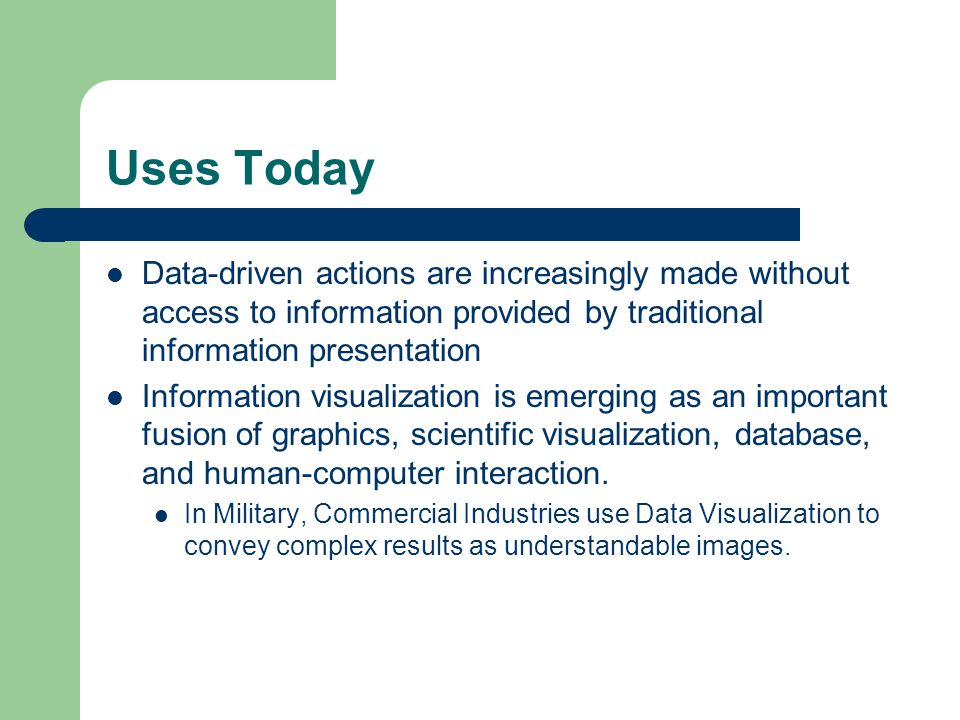 Uses Today

- Data-driven actions are increasingly made without access to information provided by traditional information presentation
- Information visualization is emerging as an important fusion of graphics, scientific visualization, database, and human-computer interaction.
  - In Military, Commercial Industries use Data Visualization to convey complex results as understandable images.